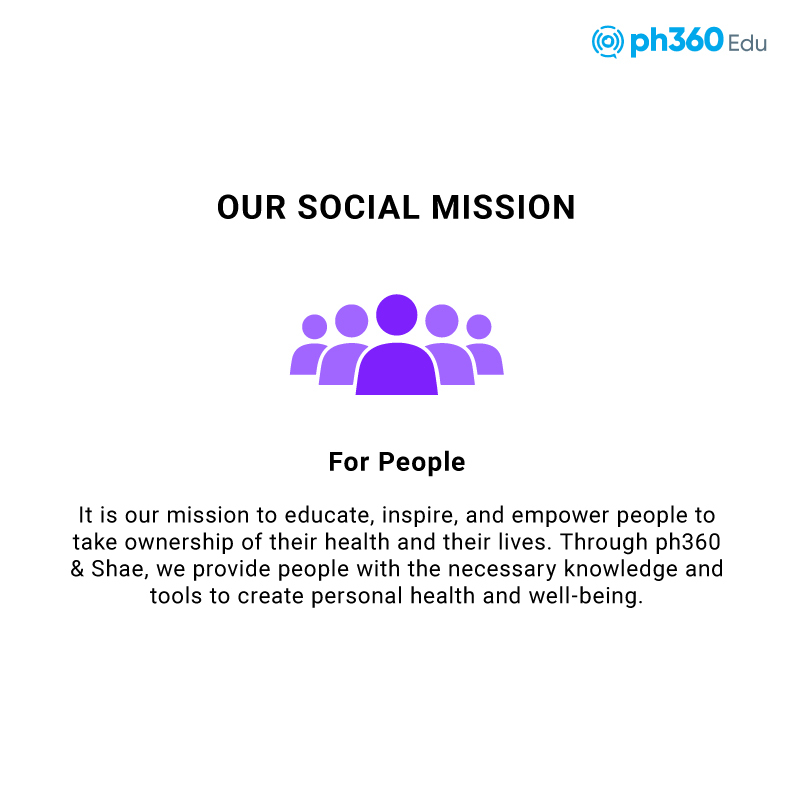 ph360 Edu

OUR SOCIAL MISSION

For People

It is our mission to educate, inspire, and empower people to take ownership of their health and their lives. Through ph360 & Shae, we provide people with the necessary knowledge and tools to create personal health and well-being.